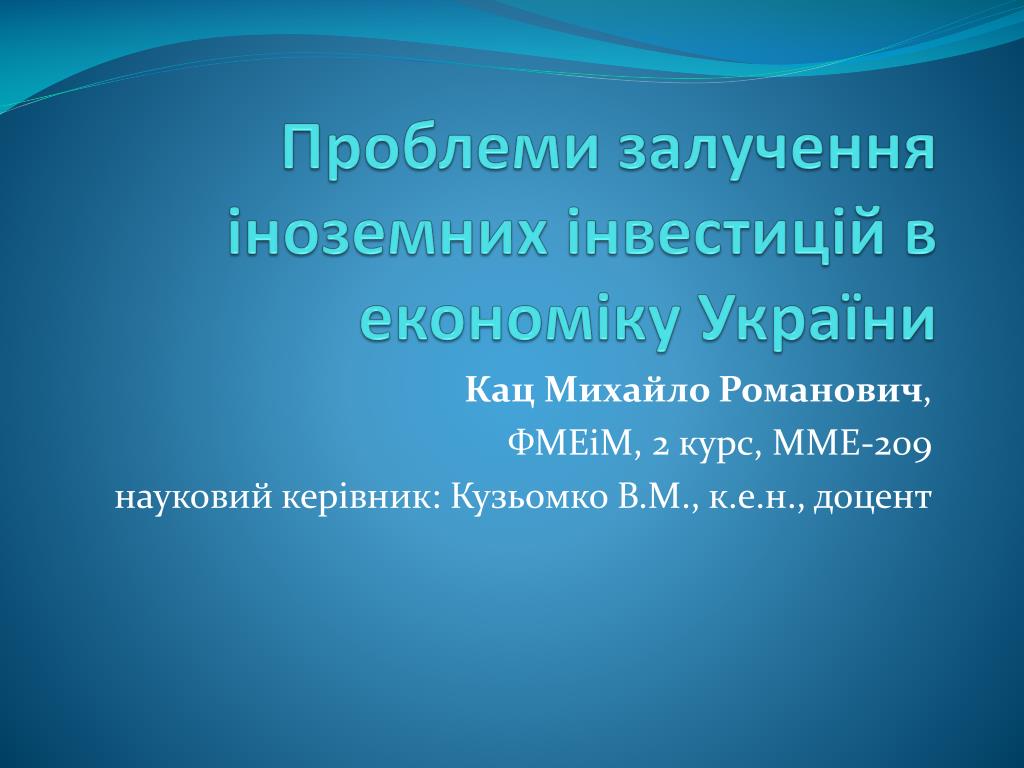 Проблеми залучення іноземних інвестицій в економіку України

Кац Михайло Романович,
ФМЕіМ, 2 курс, ММЕ-209
науковий керівник: Кузьомко В.М., к.е.н., доцент